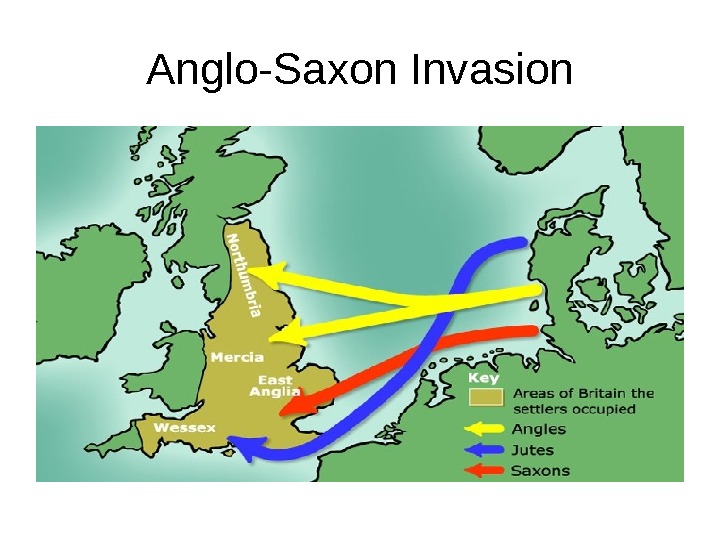 Anglo-Saxon Invasion

Northumbria

Mercia

East Anglia

Wessex

Key

Areas of Britain the settlers occupied

Angles

Jutes

Saxons